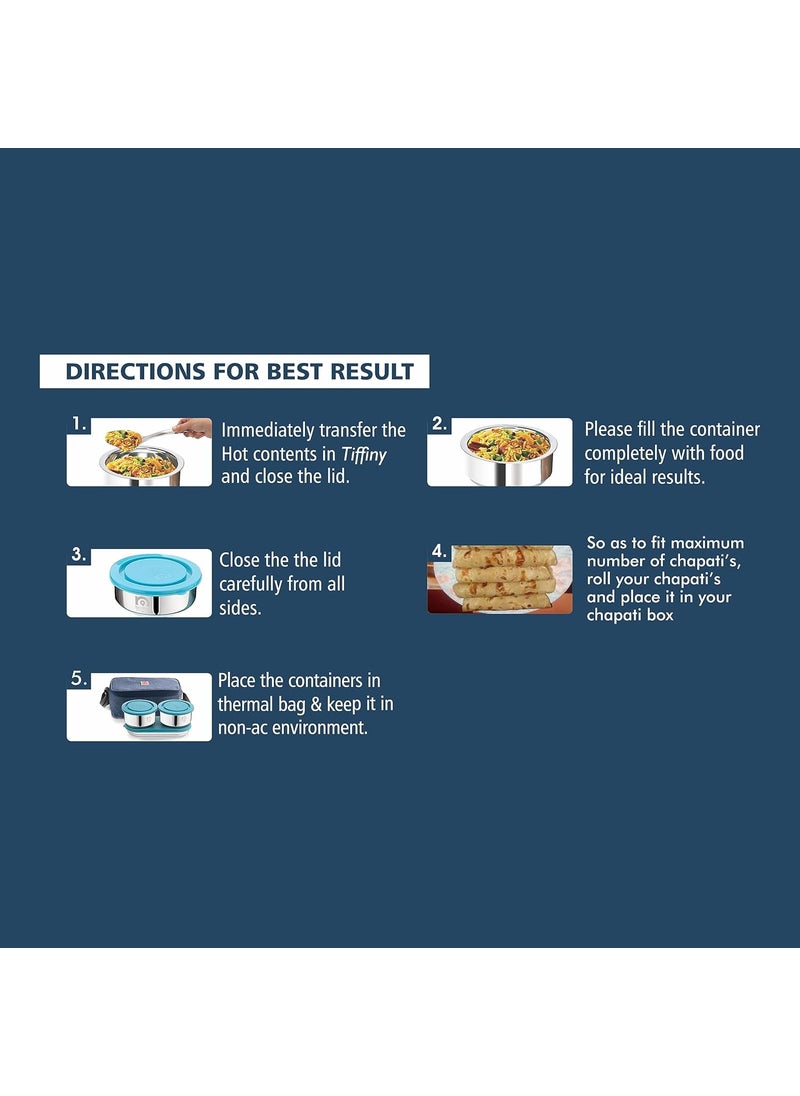 DIRECTIONS FOR BEST RESULT

1. Immediately transfer the Hot contents in Tiffiny and close the lid.

2. Please fill the container completely with food for ideal results.

3. Close the the lid carefully from all sides.

4. So as to fit maximum number of chapati's, roll your chapati's and place it in your chapati box

5. Place the containers in thermal bag & keep it in non-ac environment.